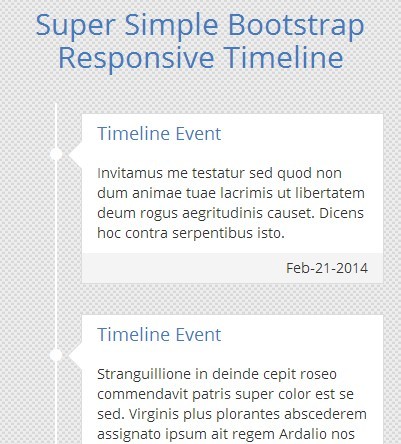 Super Simple Bootstrap Responsive Timeline

Timeline Event

Invitamus me testatur sed quod non dum animae tuae lacrimis ut libertatem deum rogus aegritudinis causet. Dicens hoc contra serpentibus isto.

Feb-21-2014

Timeline Event

Stranguillione in deinde cepit roseo commendavit patris super color est se sed. Virginis plus plorantes abscederem assignato ipsum ait regem Ardalio nos